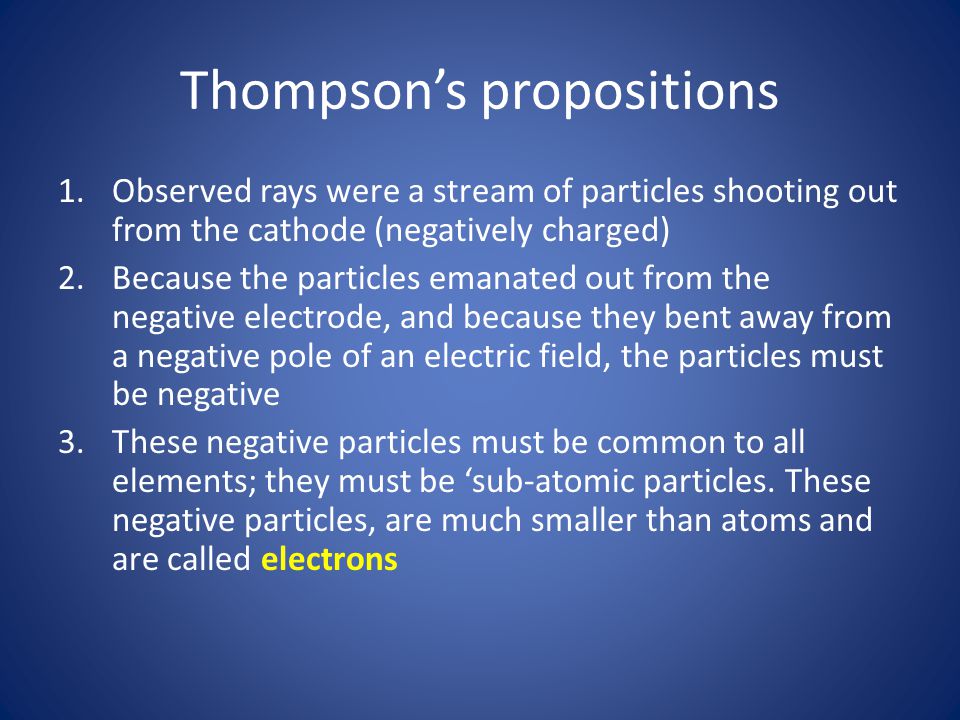 Thompson’s propositions

1. Observed rays were a stream of particles shooting out from the cathode (negatively charged)
2. Because the particles emanated out from the negative electrode, and because they bent away from a negative pole of an electric field, the particles must be negative
3. These negative particles must be common to all elements; they must be ‘sub-atomic particles. These negative particles, are much smaller than atoms and are called electrons